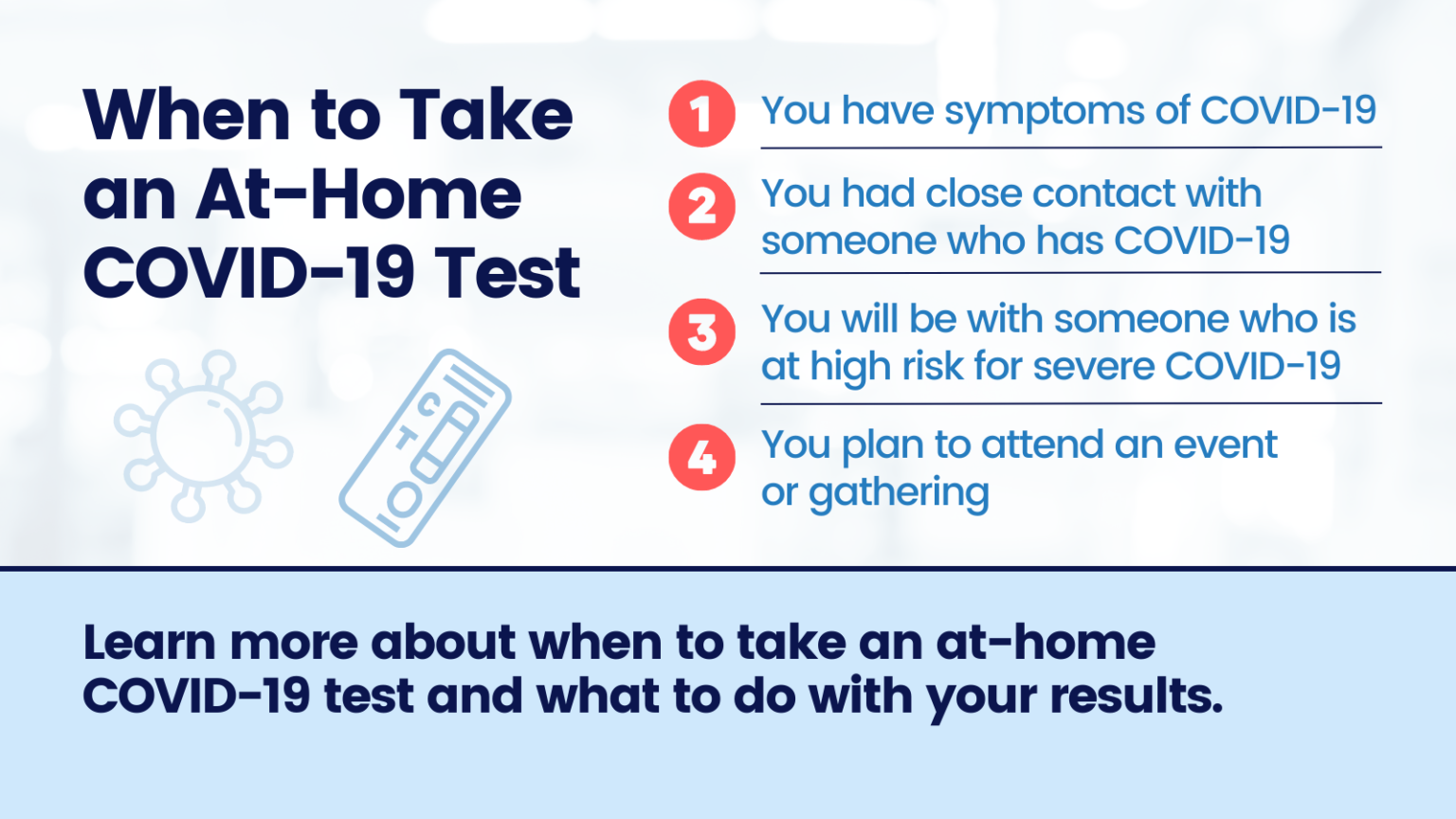 When to Take an At-Home COVID-19 Test

C
T

1 You have symptoms of COVID-19

2 You had close contact with someone who has COVID-19

3 You will be with someone who is at high risk for severe COVID-19

4 You plan to attend an event or gathering

Learn more about when to take an at-home COVID-19 test and what to do with your results.